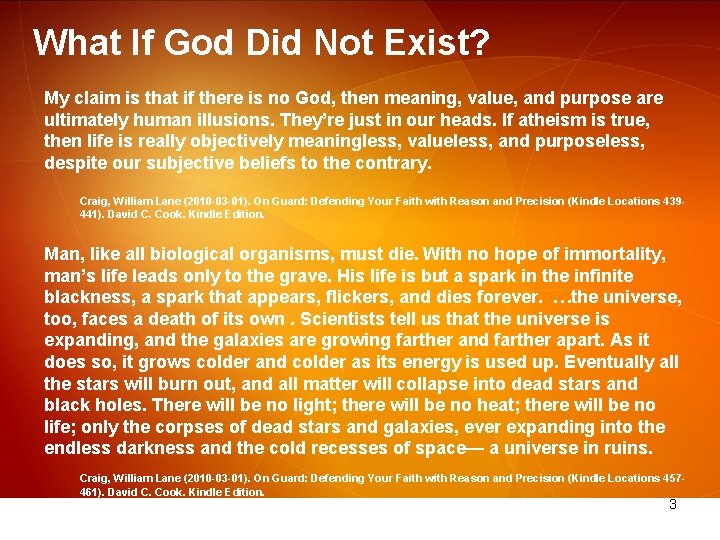 What If God Did Not Exist?

My claim is that if there is no God, then meaning, value, and purpose are ultimately human illusions. They're just in our heads. If atheism is true, then life is really objectively meaningless, valueless, and purposeless, despite our subjective beliefs to the contrary.

Craig, William Lane (2010-03-01). On Guard: Defending Your Faith with Reason and Precision (Kindle Locations 439-441). David C. Cook. Kindle Edition.

Man, like all biological organisms, must die. With no hope of immortality, man's life leads only to the grave. His life is but a spark in the infinite blackness, a spark that appears, flickers, and dies forever. …the universe, too, faces a death of its own . Scientists tell us that the universe is expanding, and the galaxies are growing farther and farther apart. As it does so, it grows colder and colder as its energy is used up. Eventually all the stars will burn out, and all matter will collapse into dead stars and black holes. There will be no light; there will be no heat; there will be no life; only the corpses of dead stars and galaxies, ever expanding into the endless darkness and the cold recesses of space— a universe in ruins.

Craig, William Lane (2010-03-01). On Guard: Defending Your Faith with Reason and Precision (Kindle Locations 457-461). David C. Cook. Kindle Edition.

3